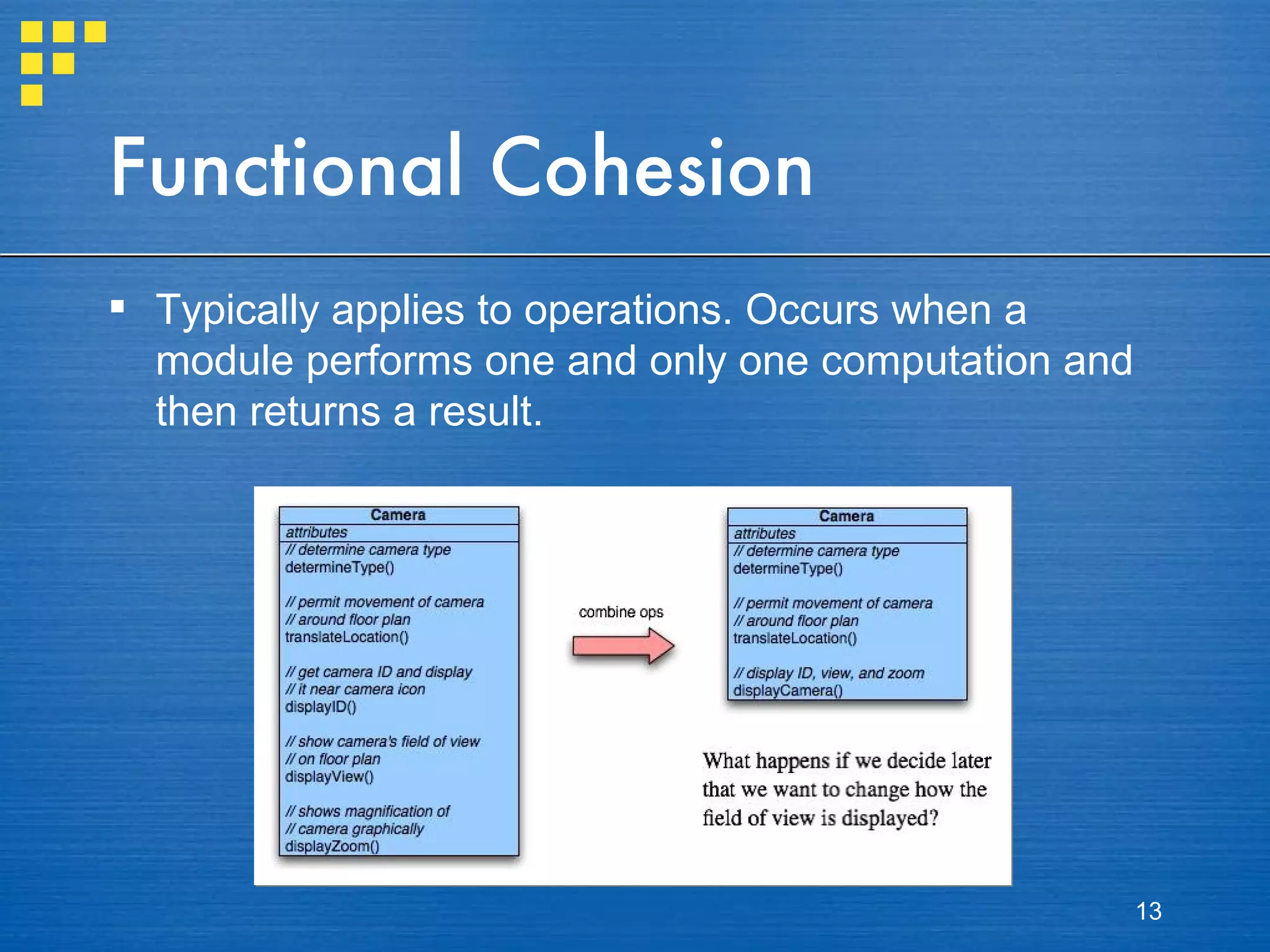 Functional Cohesion

▪ Typically applies to operations. Occurs when a module performs one and only one computation and then returns a result.

Camera
attributes
// determine camera type
determineType()

// permit movement of camera
// around floor plan
translateLocation()

// get camera ID and display
// it near camera icon
displayID()

// show camera's field of view
// on floor plan
displayView()

// shows magnification of
// camera graphically
displayZoom()

combine ops

Camera
attributes
// determine camera type
determineType()

// permit movement of camera
// around floor plan
translateLocation()

// display ID, view, and zoom
displayCamera()

What happens if we decide later that we want to change how the field of view is displayed?

13